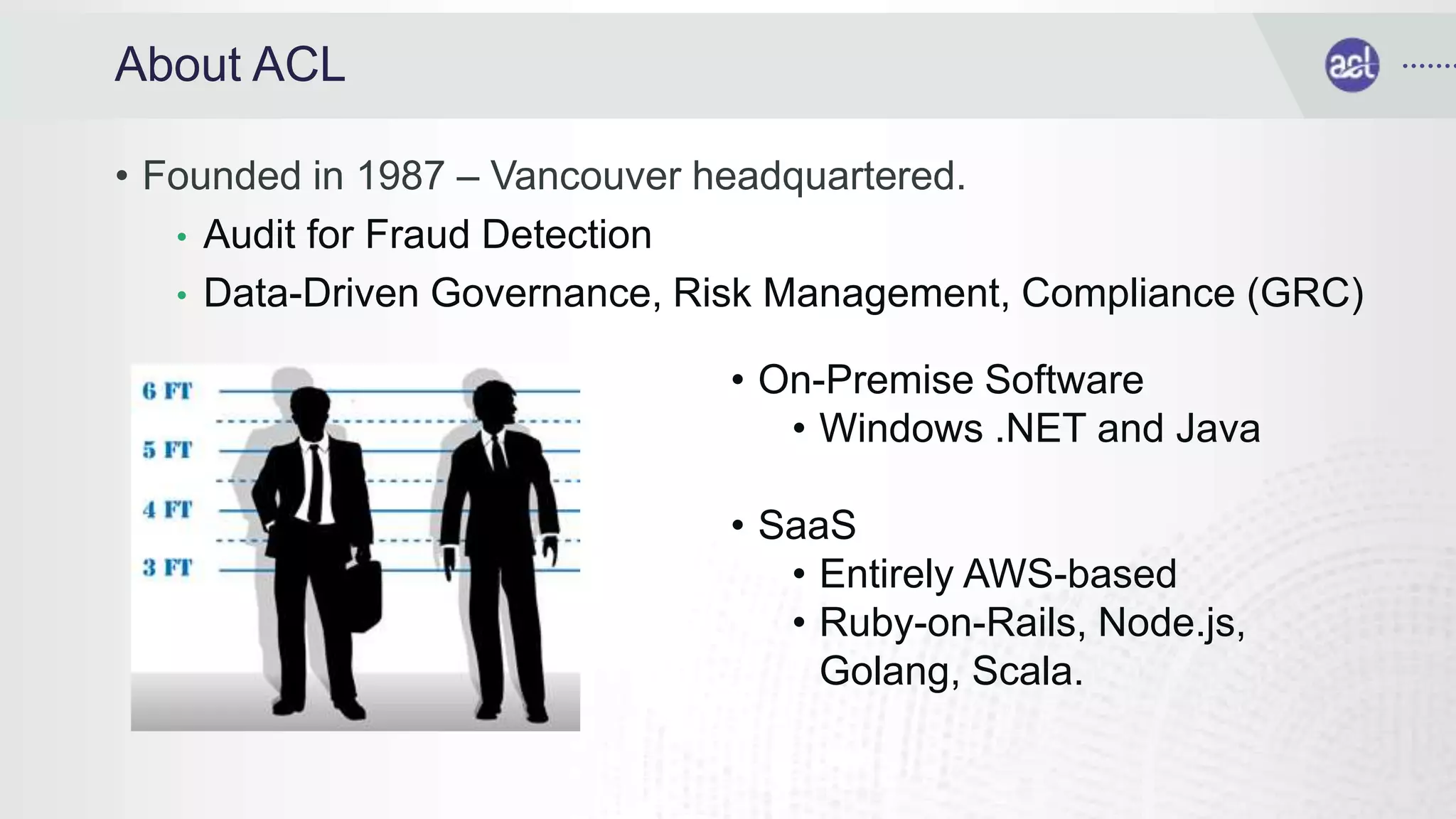 About ACL

acl

• Founded in 1987 – Vancouver headquartered.
• Audit for Fraud Detection
• Data-Driven Governance, Risk Management, Compliance (GRC)

6 FT
5 FT
4 FT
3 FT

• On-Premise Software
• Windows .NET and Java

• SaaS
• Entirely AWS-based
• Ruby-on-Rails, Node.js, Golang, Scala.